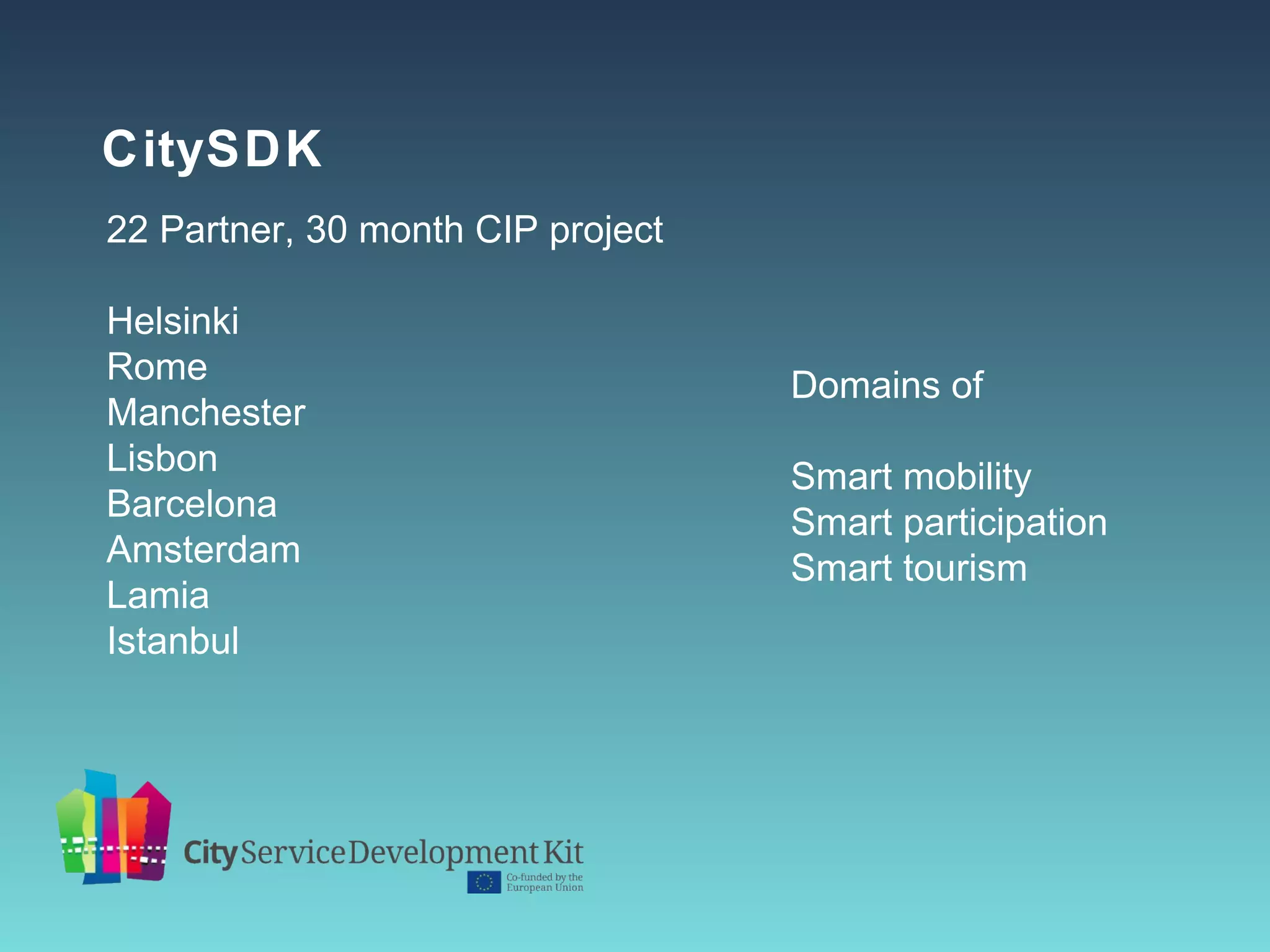 CitySDK

22 Partner, 30 month CIP project

Helsinki
Rome
Manchester
Lisbon
Barcelona
Amsterdam
Lamia
Istanbul

Domains of

Smart mobility
Smart participation
Smart tourism

City Service Development Kit
Co-funded by the European Union